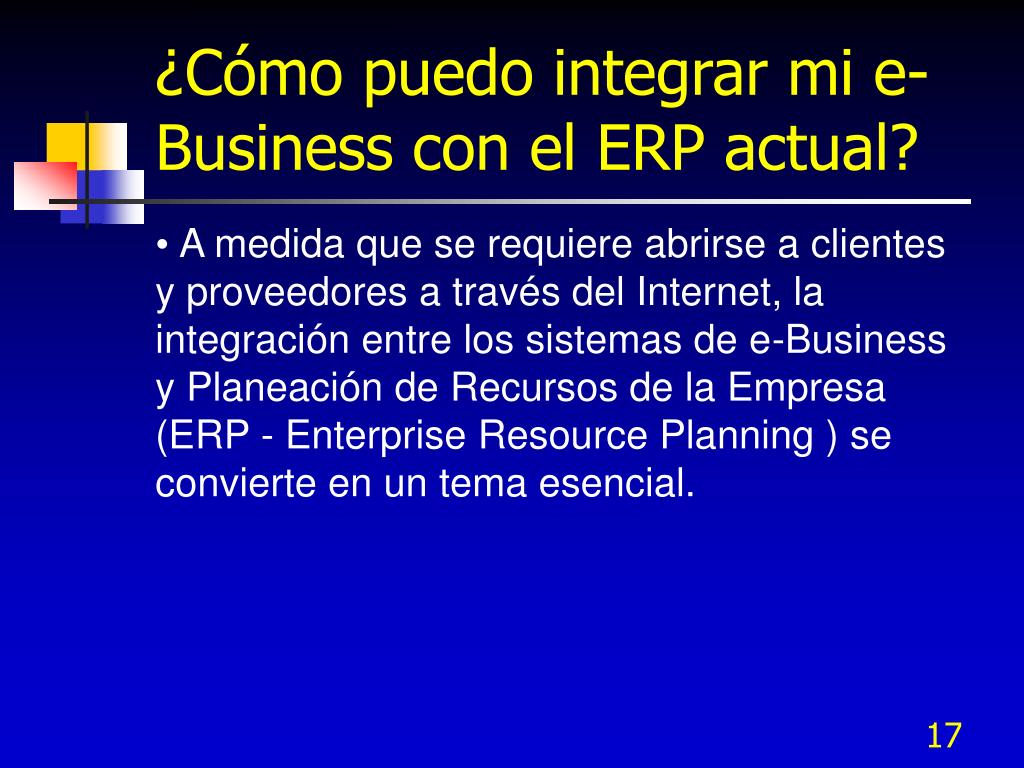 ¿Cómo puedo integrar mi e-Business con el ERP actual?

• A medida que se requiere abrirse a clientes y proveedores a través del Internet, la integración entre los sistemas de e-Business y Planeación de Recursos de la Empresa (ERP - Enterprise Resource Planning ) se convierte en un tema esencial.

17